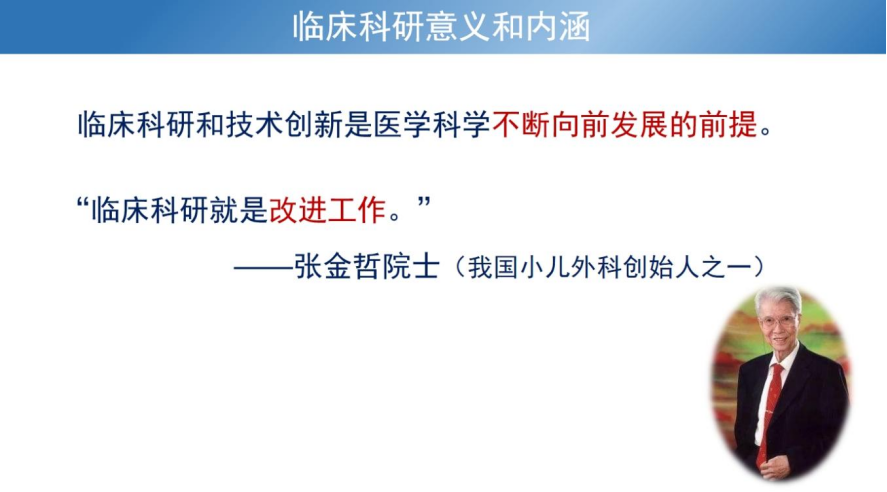 临床科研意义和内涵

临床科研和技术创新是医学科学不断向前发展的前提。

“临床科研就是改进工作。”

——张金哲院士（我国小儿外科创始人之一）